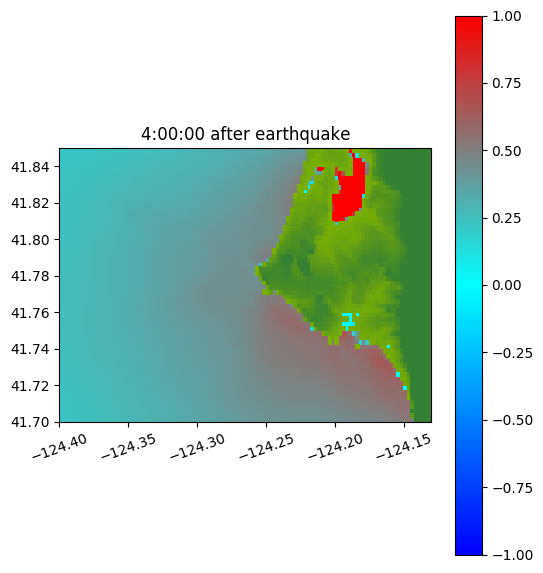 4:00:00 after earthquake

41.84
41.82
41.80
41.78
41.76
41.74
41.72
41.70

−124.40
−124.35
−124.30
−124.25
−124.20
−124.15

1.00
0.75
0.50
0.25
0.00
−0.25
−0.50
−0.75
−1.00